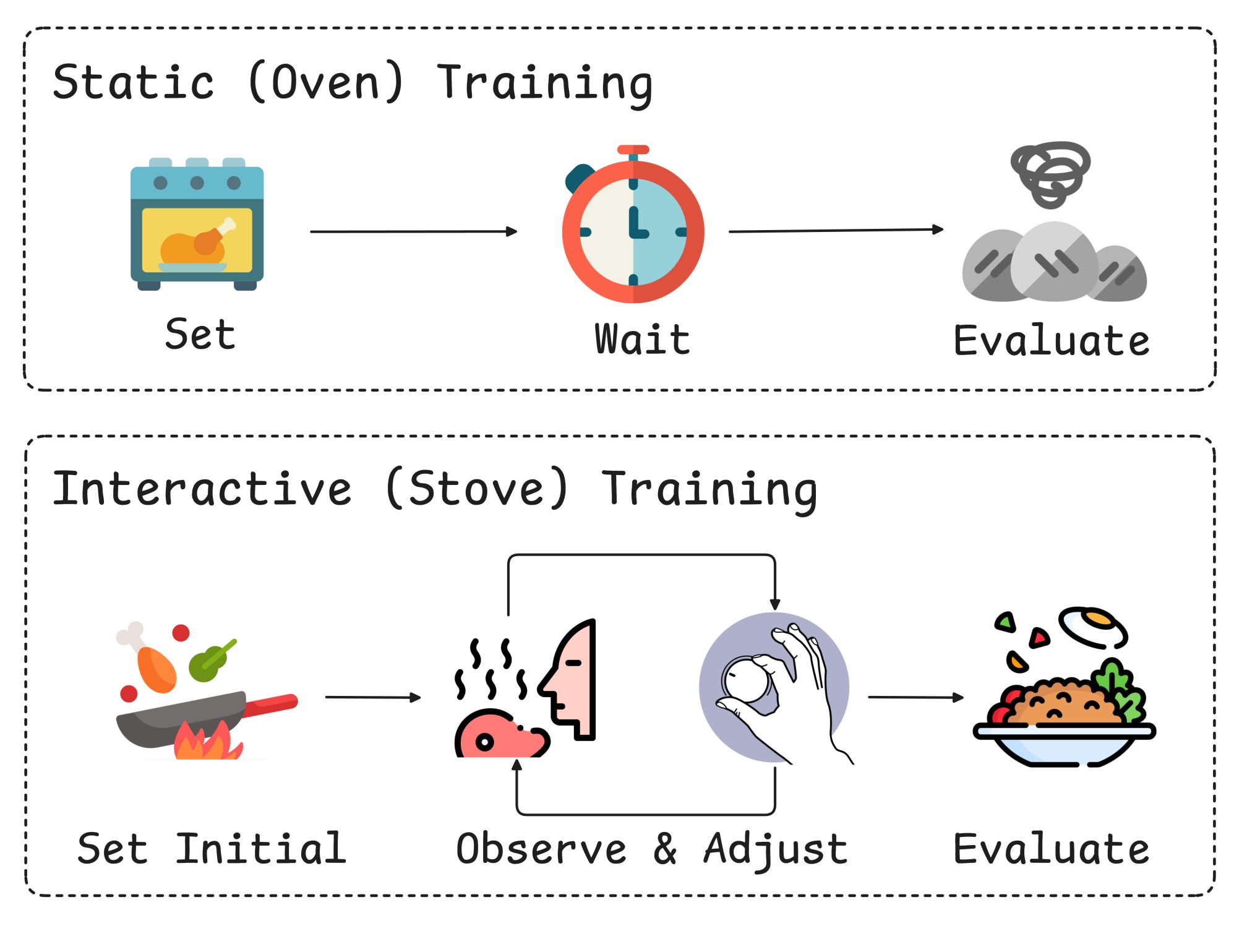 Static (Oven) Training

Set

Wait

Evaluate

Interactive (Stove) Training

Set Initial

Observe & Adjust

Evaluate